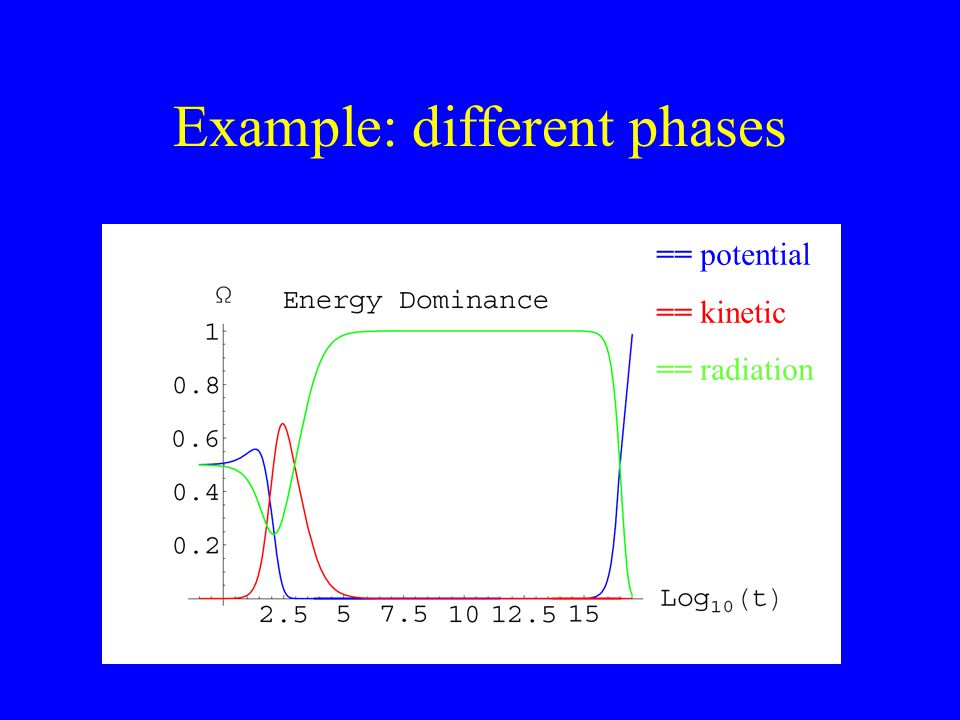 Example: different phases

== potential
== kinetic
== radiation

$\Omega$ Energy Dominance

1
0.8
0.6
0.4
0.2

2.5 5 7.5 10 12.5 15

$Log_{10}(t)$